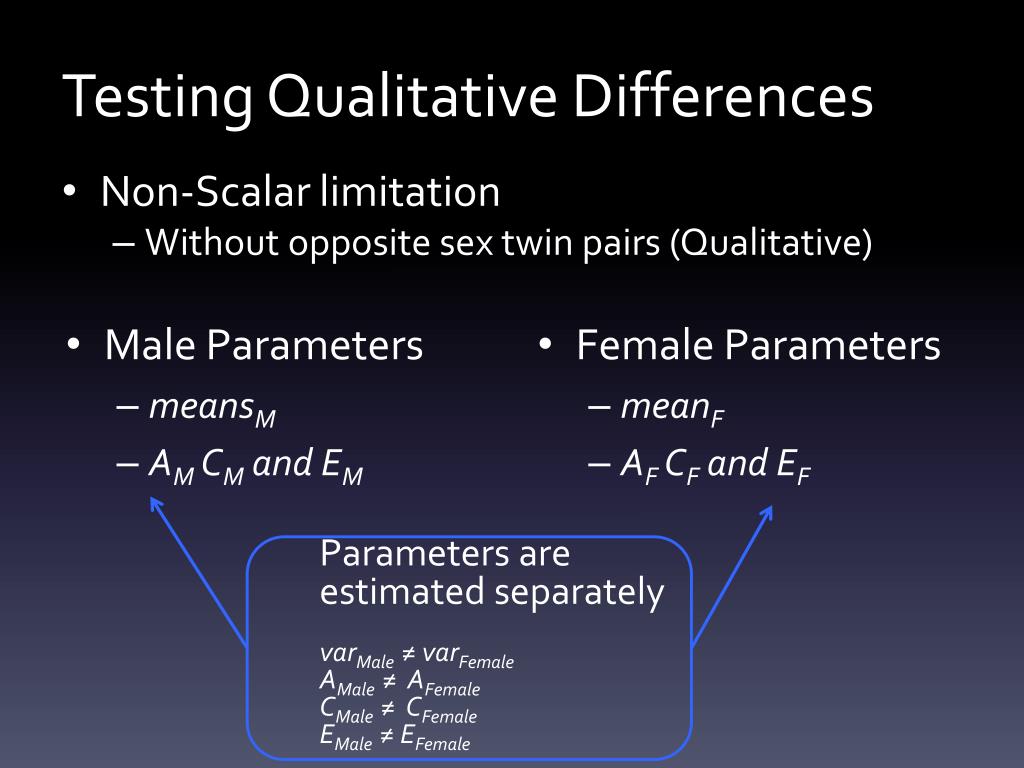 Testing Qualitative Differences

• Non-Scalar limitation
– Without opposite sex twin pairs (Qualitative)

• Male Parameters
– $means_M$
– $A_M$ $C_M$ and $E_M$

• Female Parameters
– $mean_F$
– $A_F$ $C_F$ and $E_F$

Parameters are estimated separately

$var_{Male} \neq var_{Female}$
$A_{Male} \neq A_{Female}$
$C_{Male} \neq C_{Female}$
$E_{Male} \neq E_{Female}$